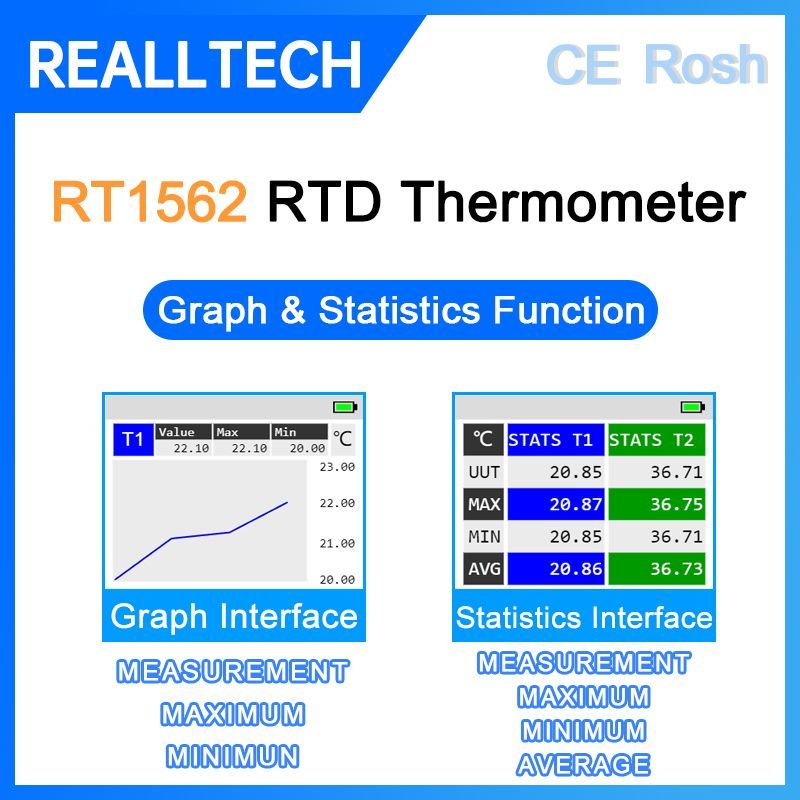 REALLTECH

CE Rosh

RT1562 RTD Thermometer

Graph & Statistics Function

| T1 | Value | Max | Min | ℃ |
|---|---|---|---|---|
| | 22.10 | 22.10 | 20.00 | |

23.00
22.00
21.00
20.00

Graph Interface

MEASUREMENT
MAXIMUM
MINIMUN

| ℃ | STATS T1 | STATS T2 |
|---|---|---|
| UUT | 20.85 | 36.71 |
| MAX | 20.87 | 36.75 |
| MIN | 20.85 | 36.71 |
| AVG | 20.86 | 36.73 |

Statistics Interface

MEASUREMENT
MAXIMUM
MINIMUM
AVERAGE